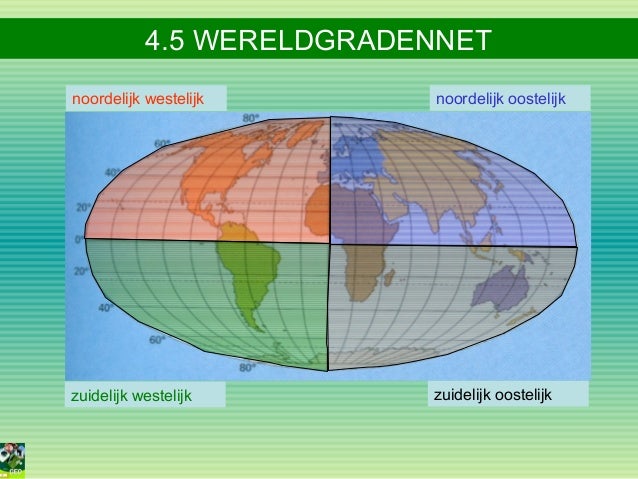 4.5 WERELDGRADENNET

noordelijk westelijk

noordelijk oostelijk

80°
60°
40°
20°
0°
20°
40°
60°
80°

zuidelijk westelijk

zuidelijk oostelijk